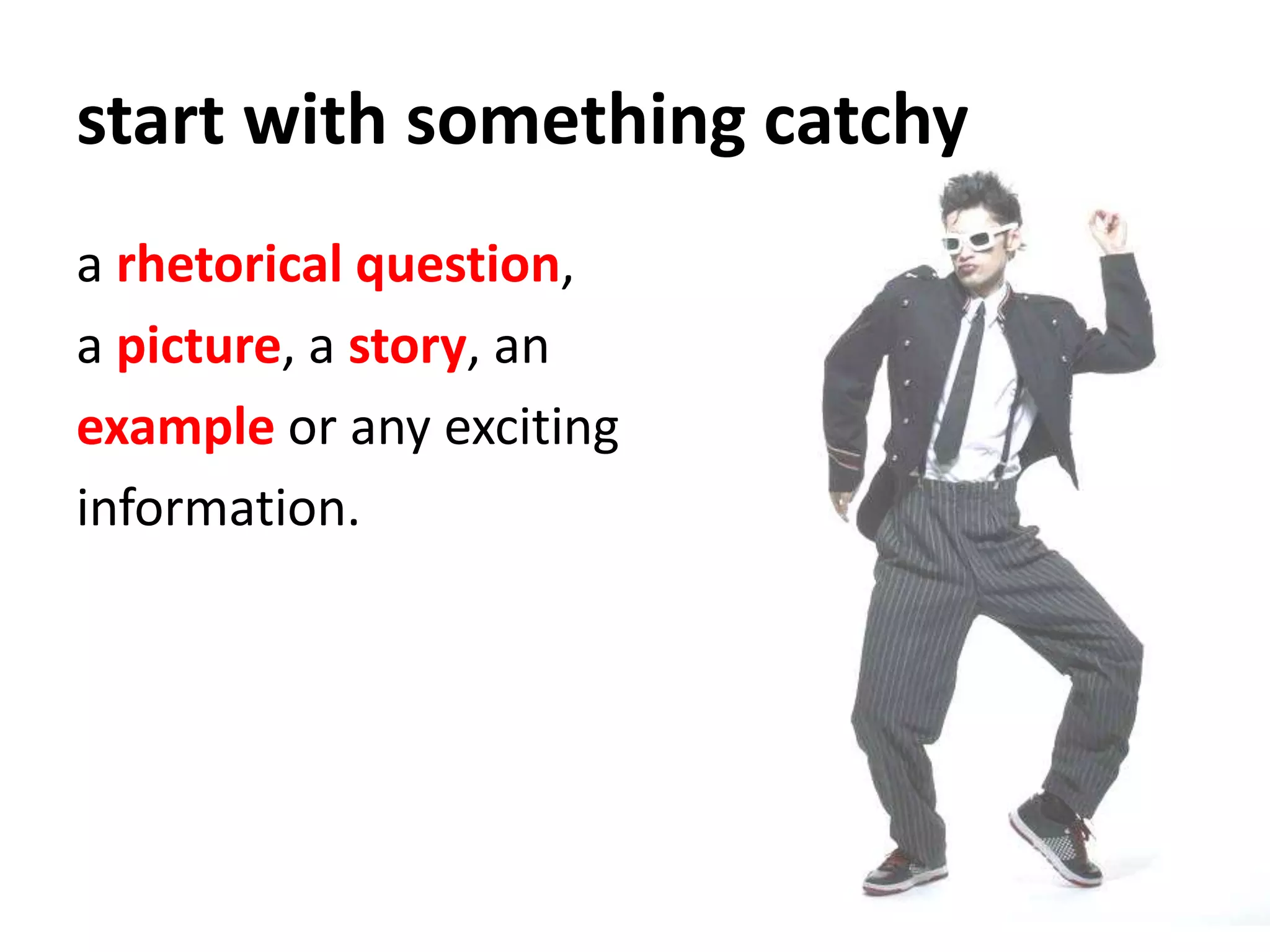 start with something catchy

a rhetorical question, a picture, a story, an example or any exciting information.